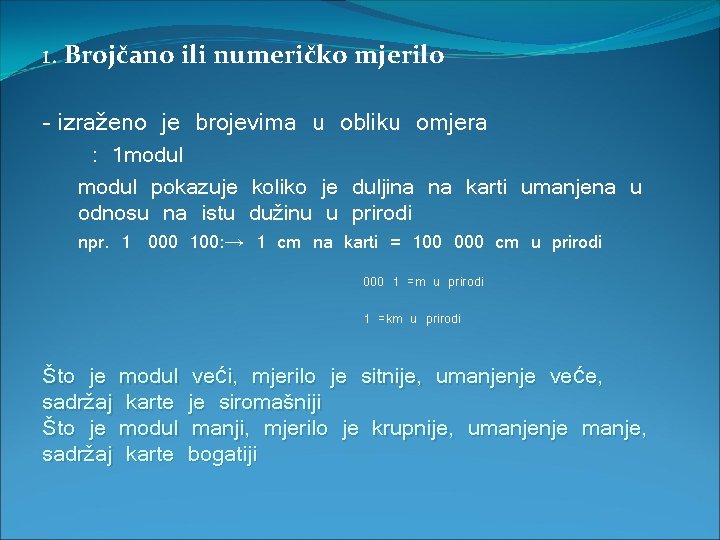 1. Brojčano ili numeričko mjerilo

- izraženo je brojevima u obliku omjera

: 1modul

modul pokazuje koliko je duljina na karti umanjena u odnosu na istu dužinu u prirodi

npr. 1 000 100:→ 1 cm na karti = 100 000 cm u prirodi

000 1 =m u prirodi

1 =km u prirodi

Što je modul veći, mjerilo je sitnije, umanjenje veće, sadržaj karte je siromašniji
Što je modul manji, mjerilo je krupnije, umanjenje manje, sadržaj karte bogatiji